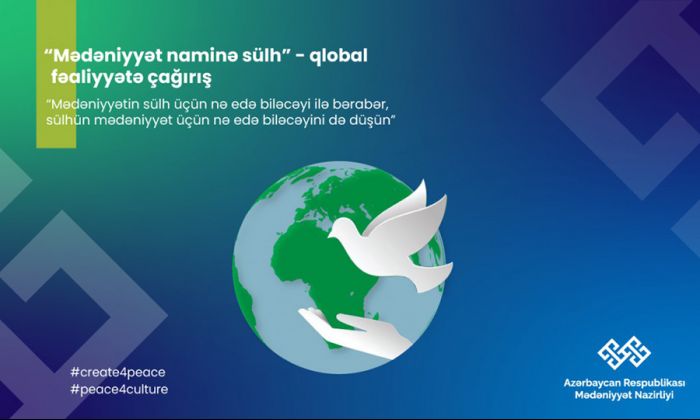 “Mədəniyyət naminə sülh” - qlobal fəaliyyətə çağırış

“Mədəniyyətin sülh üçün nə edə biləcəyi ilə bərabər, sülhün mədəniyyət üçün nə edə biləcəyini də düşün”

#create4peace
#peace4culture

Azərbaycan Respublikası
Mədəniyyət Nazirliyi